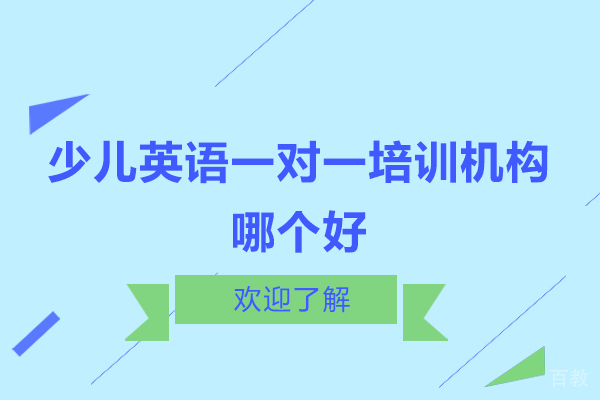 少儿英语一对一培训机构哪个好

欢迎了解

百教